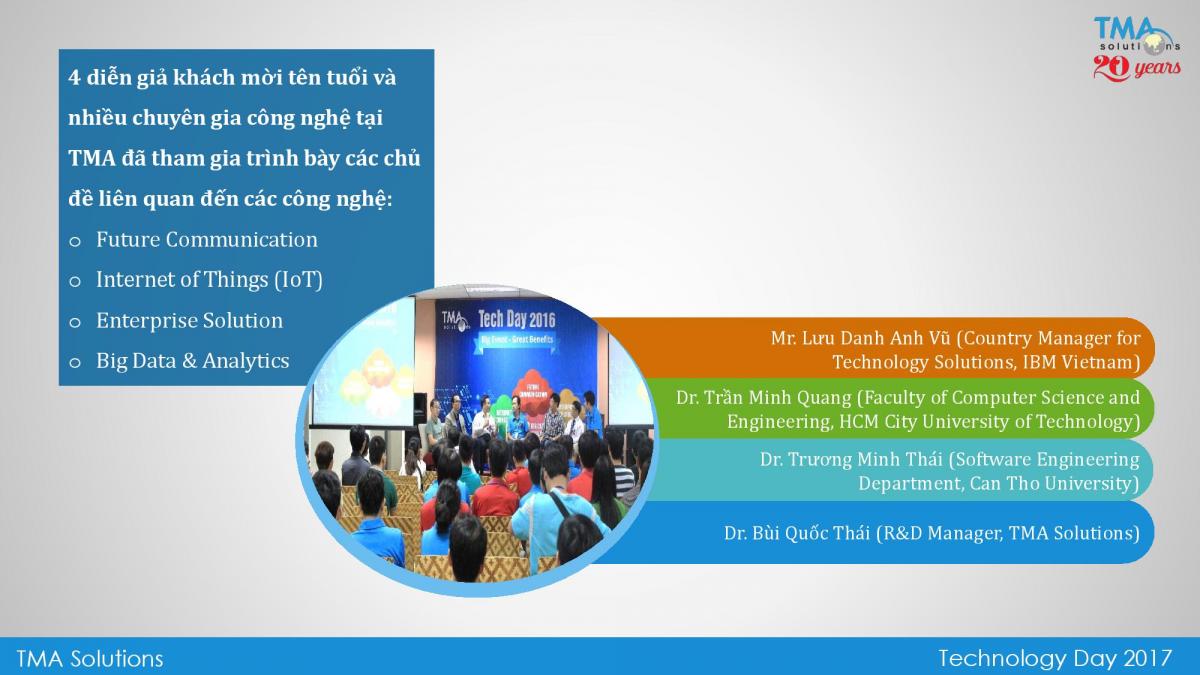 TMA solutions 20 years

4 diễn giả khách mời tên tuổi và nhiều chuyên gia công nghệ tại TMA đã tham gia trình bày các chủ đề liên quan đến các công nghệ:

o Future Communication
o Internet of Things (IoT)
o Enterprise Solution
o Big Data & Analytics

TMA Tech Day 2016
Big Event - Great Benefits

Mr. Lưu Danh Anh Vũ (Country Manager for Technology Solutions, IBM Vietnam)

Dr. Trần Minh Quang (Faculty of Computer Science and Engineering, HCM City University of Technology)

Dr. Trương Minh Thái (Software Engineering Department, Can Tho University)

Dr. Bùi Quốc Thái (R&D Manager, TMA Solutions)

TMA Solutions

Technology Day 2017